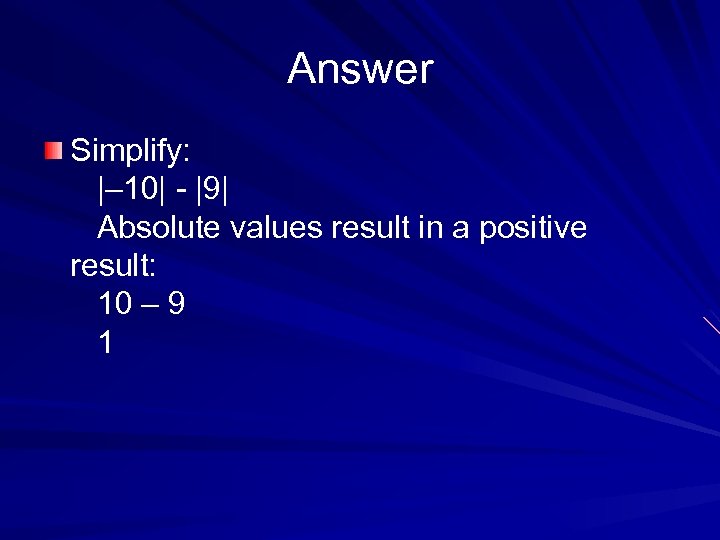 Answer

Simplify:
$|-10| - |9|$
Absolute values result in a positive result:
$10 - 9$
$1$